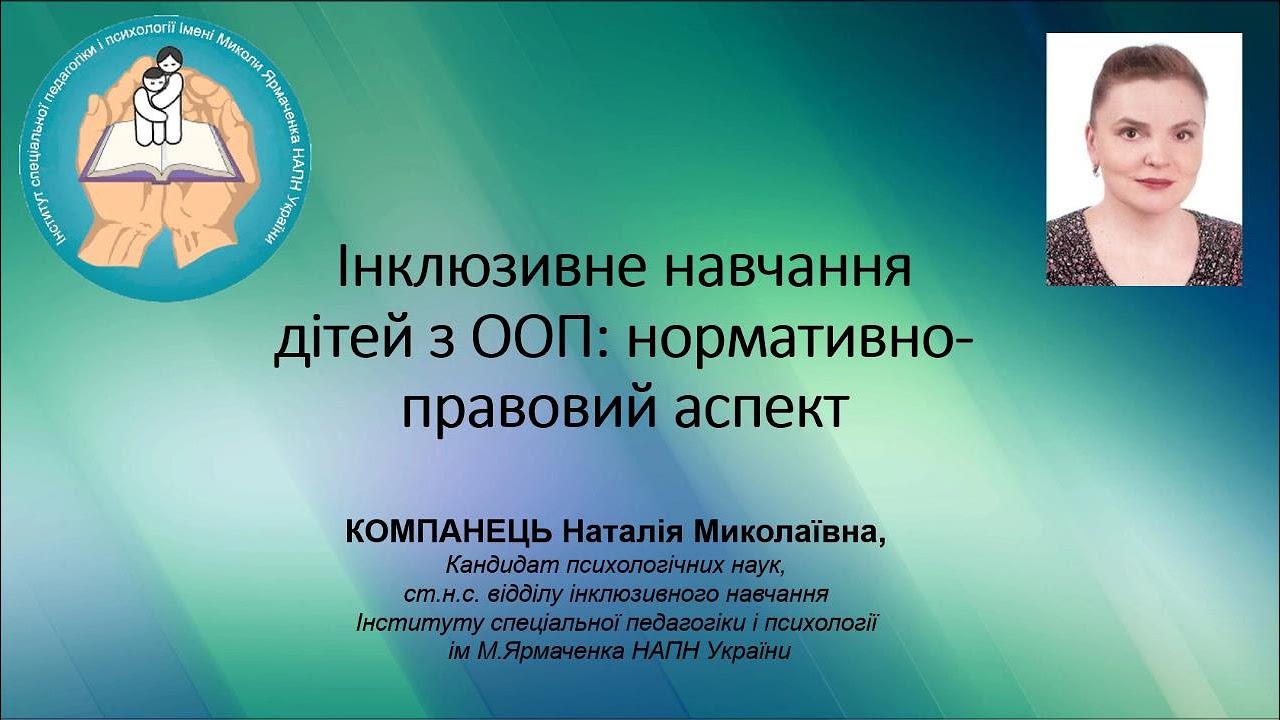 Інститут спеціальної педагогіки і психології імені Миколи Ярмаченка НАПН України

Інклюзивне навчання дітей з ООП: нормативно-правовий аспект

КОМПАНЕЦЬ Наталія Миколаївна,
Кандидат психологічних наук,
ст.н.с. відділу інклюзивного навчання
Інституту спеціальної педагогіки і психології
ім М.Ярмаченка НАПН України